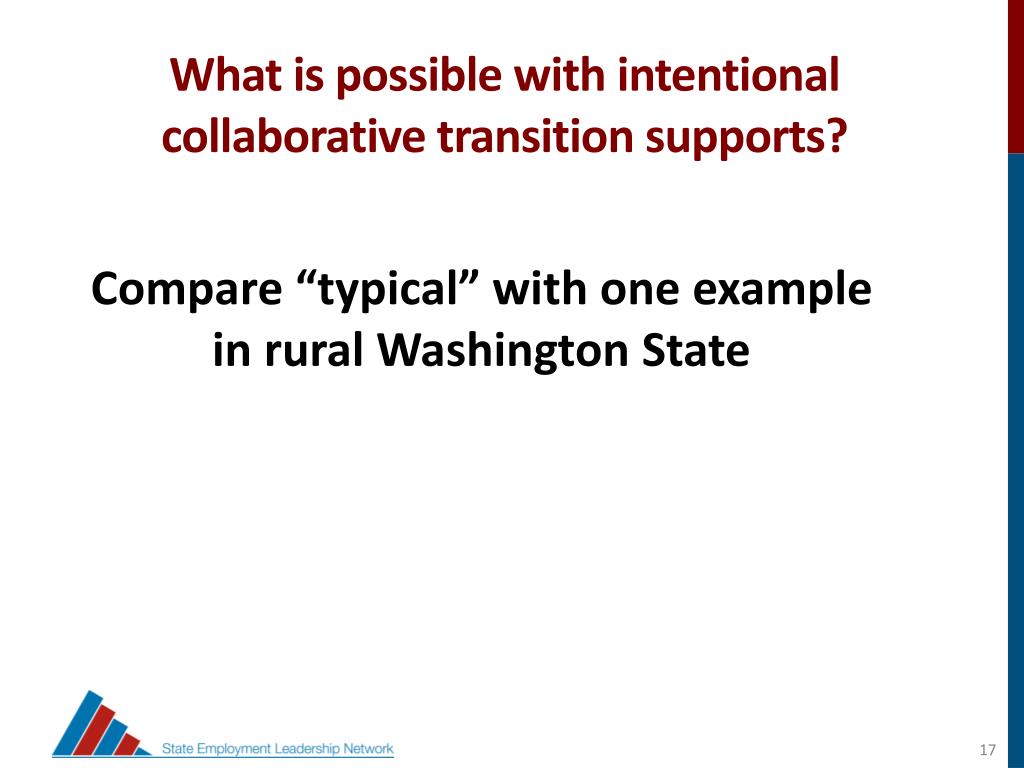 What is possible with intentional collaborative transition supports?

Compare “typical” with one example in rural Washington State

State Employment Leadership Network

17